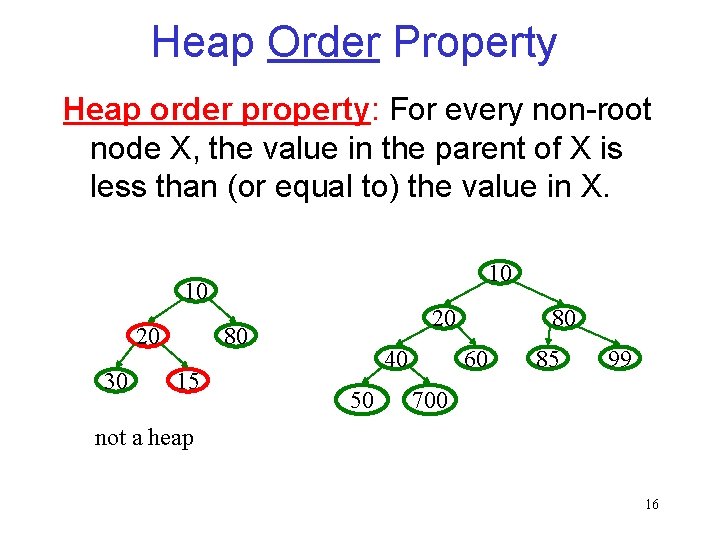 Heap Order Property

Heap order property: For every non-root node X, the value in the parent of X is less than (or equal to) the value in X.

10
20 80
30 15

not a heap

10
20 80
40 60 85 99
50 700

16